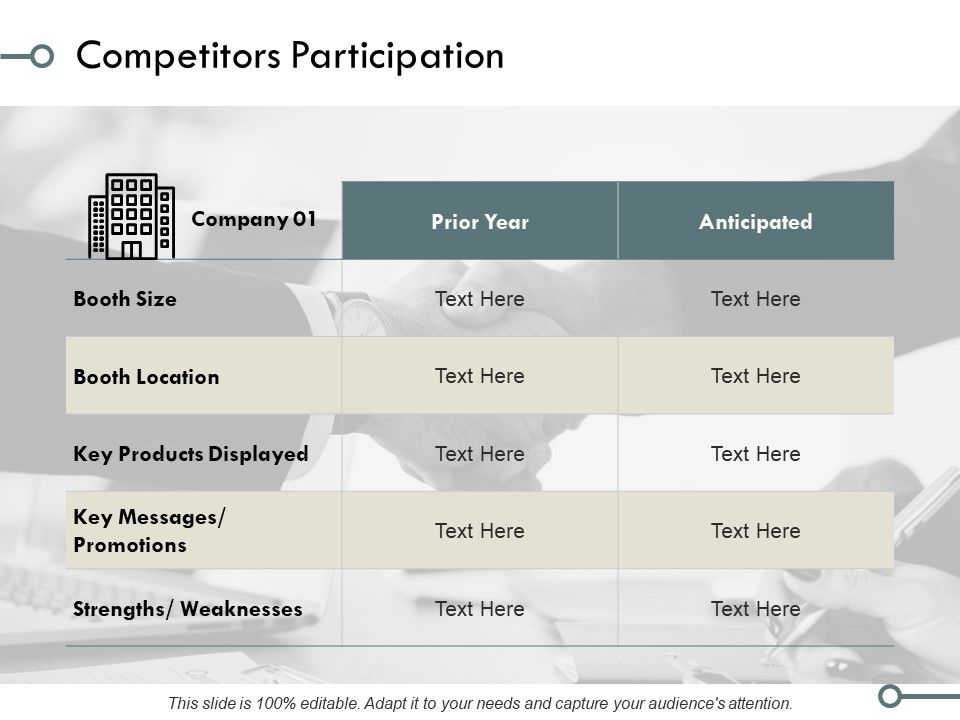 Competitors Participation

| Company 01 | Prior Year | Anticipated |
|---|---|---|
| Booth Size | Text Here | Text Here |
| Booth Location | Text Here | Text Here |
| Key Products Displayed | Text Here | Text Here |
| Key Messages/ Promotions | Text Here | Text Here |
| Strengths/ Weaknesses | Text Here | Text Here |

This slide is 100% editable. Adapt it to your needs and capture your audience's attention.